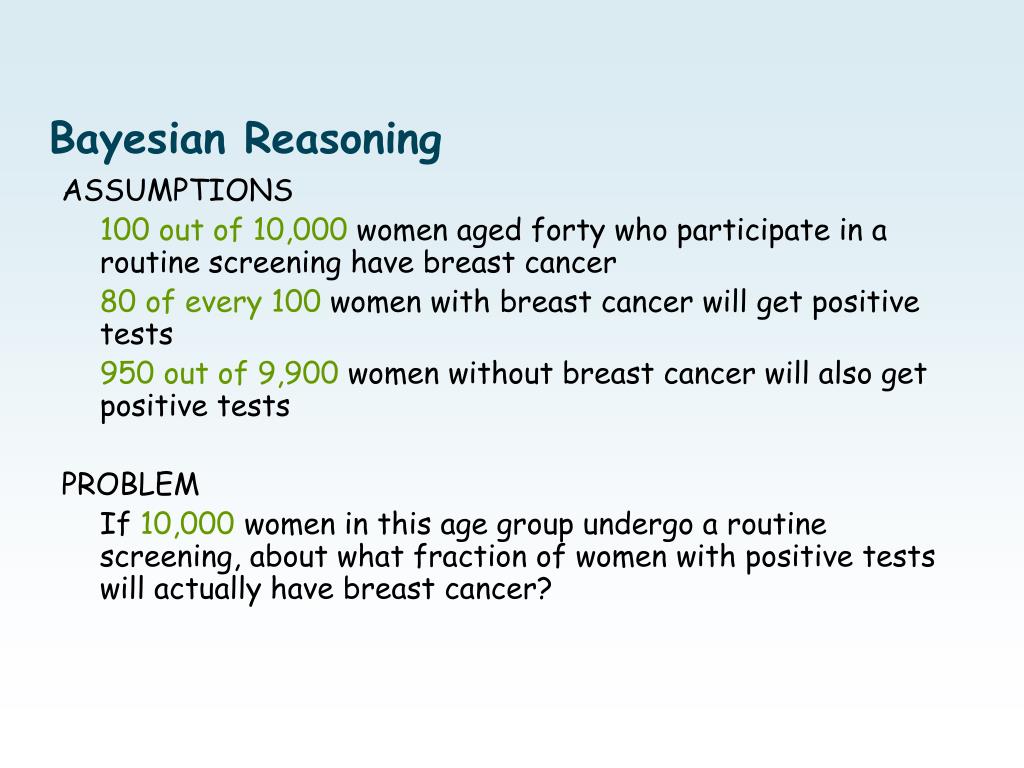 Bayesian Reasoning

ASSUMPTIONS

100 out of 10,000 women aged forty who participate in a routine screening have breast cancer

80 of every 100 women with breast cancer will get positive tests

950 out of 9,900 women without breast cancer will also get positive tests

PROBLEM

If 10,000 women in this age group undergo a routine screening, about what fraction of women with positive tests will actually have breast cancer?